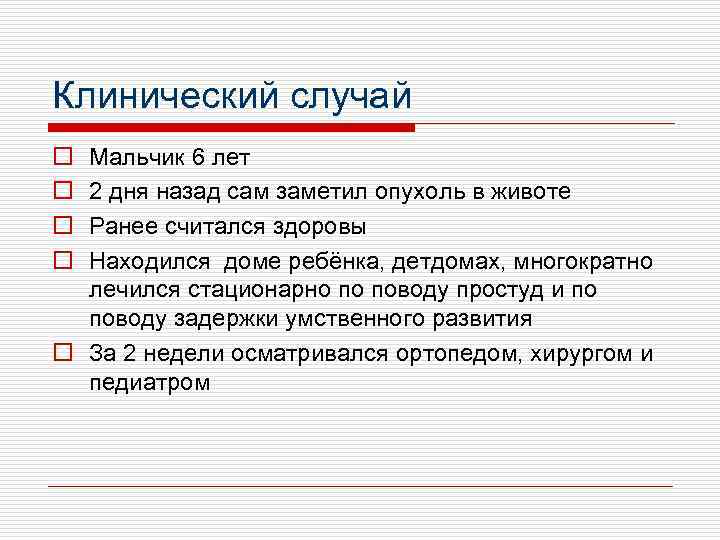 Клинический случай

Мальчик 6 лет

2 дня назад сам заметил опухоль в животе

Ранее считался здоровы

Находился доме ребёнка, детдомах, многократно лечился стационарно по поводу простуд и по поводу задержки умственного развития

За 2 недели осматривался ортопедом, хирургом и педиатром